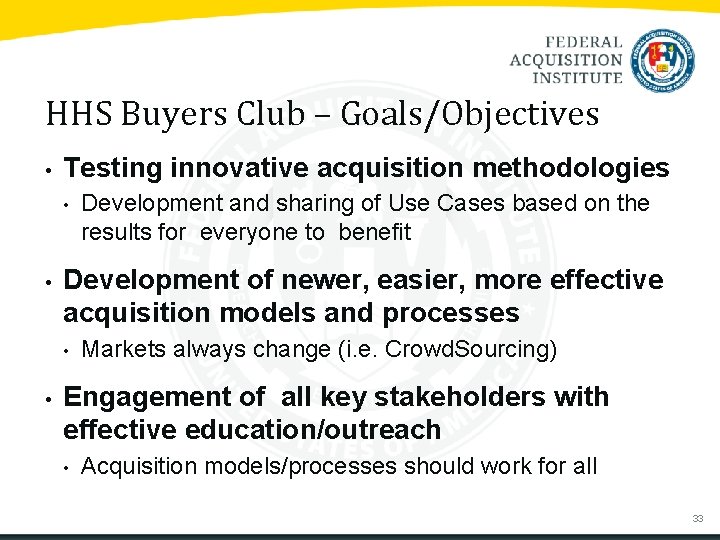 FEDERAL ACQUISITION INSTITUTE

HHS Buyers Club – Goals/Objectives

• Testing innovative acquisition methodologies
  • Development and sharing of Use Cases based on the results for everyone to benefit

• Development of newer, easier, more effective acquisition models and processes
  • Markets always change (i.e. CrowdSourcing)

• Engagement of all key stakeholders with effective education/outreach
  • Acquisition models/processes should work for all

33